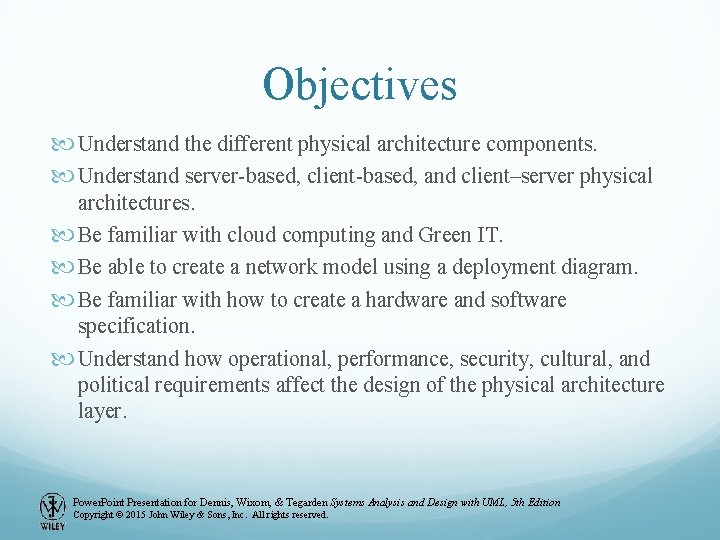 Objectives

Understand the different physical architecture components.

Understand server-based, client-based, and client–server physical architectures.

Be familiar with cloud computing and Green IT.

Be able to create a network model using a deployment diagram.

Be familiar with how to create a hardware and software specification.

Understand how operational, performance, security, cultural, and political requirements affect the design of the physical architecture layer.

WILEY

PowerPoint Presentation for Dennis, Wixom, & Tegarden Systems Analysis and Design with UML, 5th Edition
Copyright © 2015 John Wiley & Sons, Inc. All rights reserved.